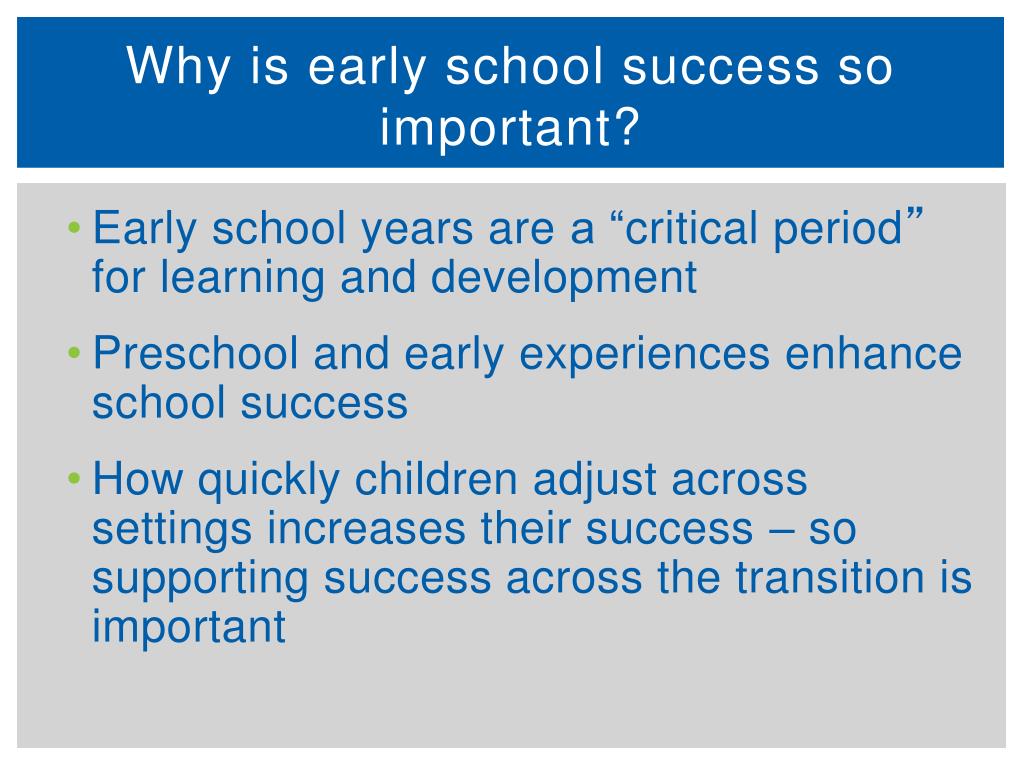 Why is early school success so important?

• Early school years are a “critical period” for learning and development

• Preschool and early experiences enhance school success

• How quickly children adjust across settings increases their success – so supporting success across the transition is important